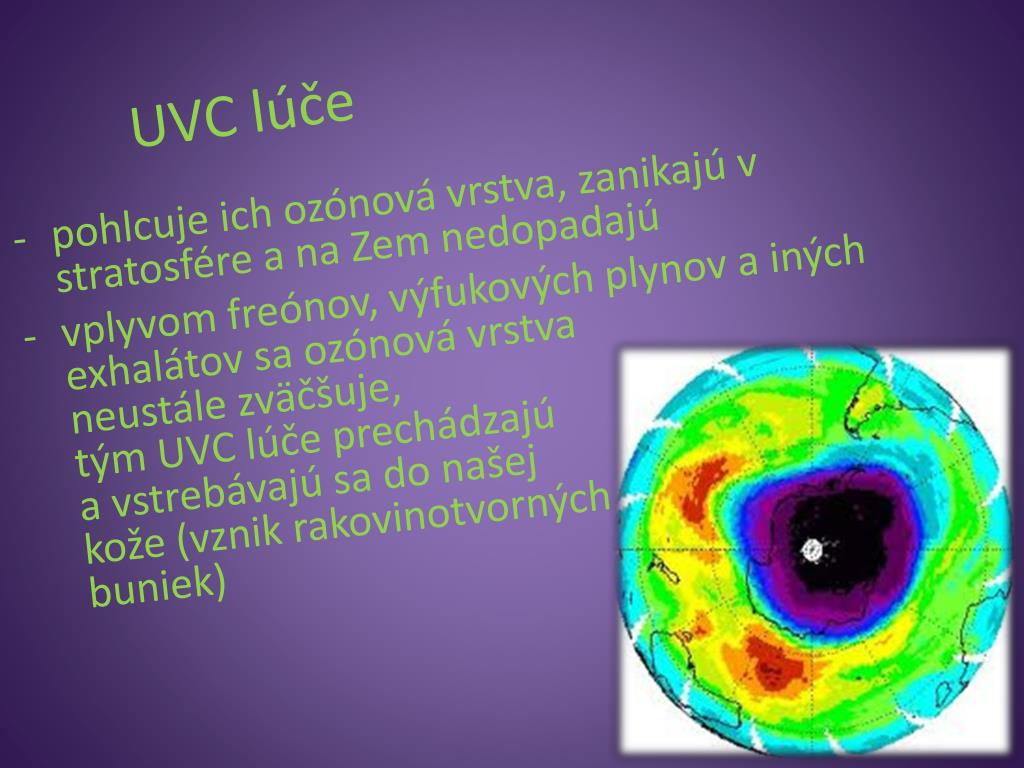 UVC lúče

- pohlcuje ich ozónová vrstva, zanikajú v stratosfére a na Zem nedopadajú
- vplyvom freónov, výfukových plynov a iných exhalátov sa ozónová vrstva neustále zväčšuje, tým UVC lúče prechádzajú a vstrebávajú sa do našej kože (vznik rakovinotvorných buniek)